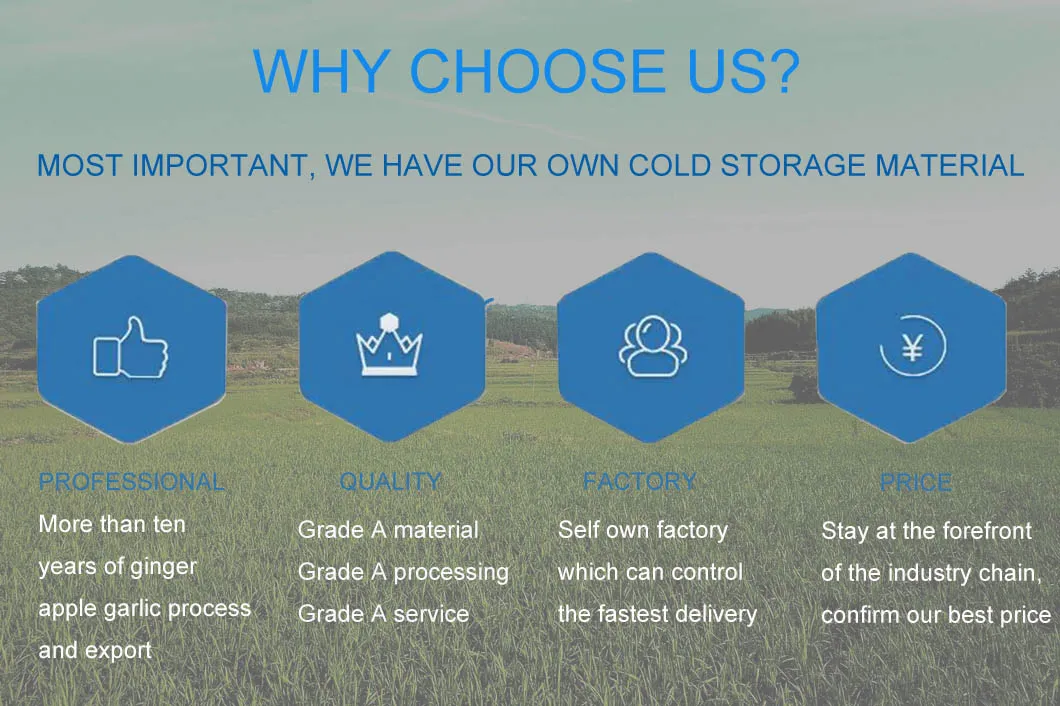 WHY CHOOSE US?

MOST IMPORTANT, WE HAVE OUR OWN COLD STORAGE MATERIAL

¥

PROFESSIONAL
More than ten years of ginger apple garlic process and export

QUALITY
Grade A material
Grade A processing
Grade A service

FACTORY
Self own factory which can control the fastest delivery

PRICE
Stay at the forefront of the industry chain, confirm our best price